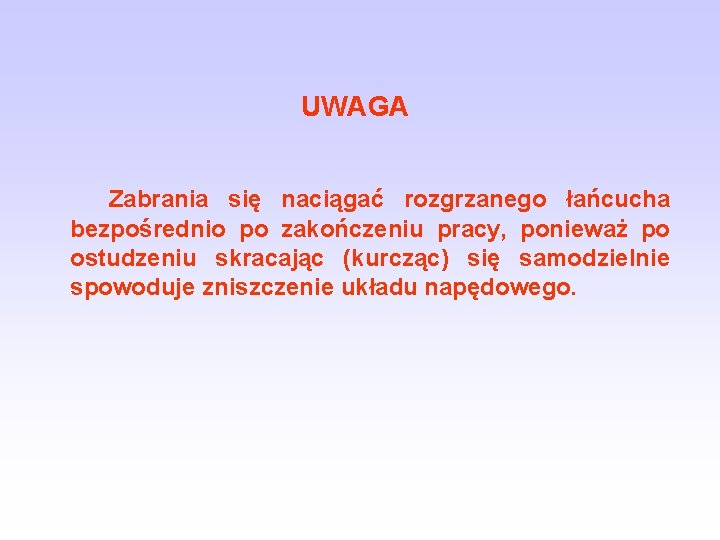 UWAGA

Zabrania się naciągać rozgrzanego łańcucha bezpośrednio po zakończeniu pracy, ponieważ po ostudzeniu skracając (kurcząc) się samodzielnie spowoduje zniszczenie układu napędowego.